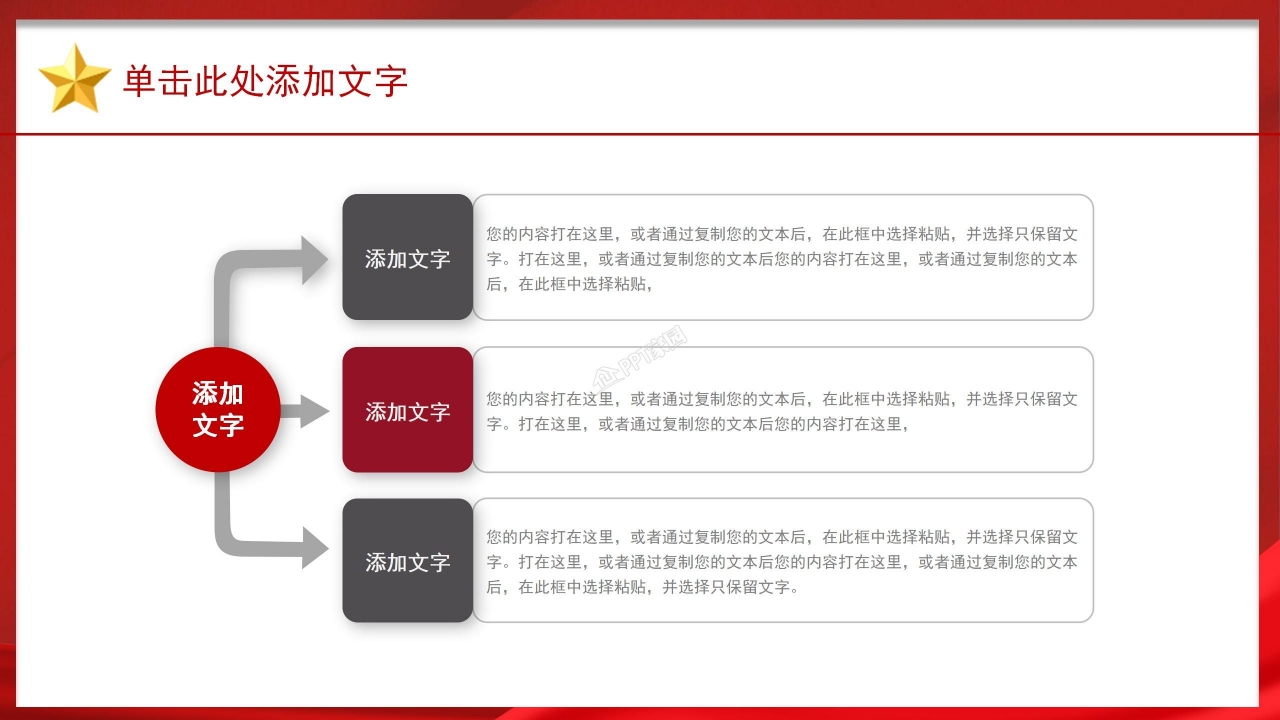 单击此处添加文字

添加文字

添加文字

您的内容打在这里，或者通过复制您的文本后，在此框中选择粘贴，并选择只保留文字。打在这里，或者通过复制您的文本后您的内容打在这里，或者通过复制您的文本后，在此框中选择粘贴，

PPT家园

添加文字

您的内容打在这里，或者通过复制您的文本后，在此框中选择粘贴，并选择只保留文字。打在这里，或者通过复制您的文本后您的内容打在这里，

添加文字

您的内容打在这里，或者通过复制您的文本后，在此框中选择粘贴，并选择只保留文字。打在这里，或者通过复制您的文本后您的内容打在这里，或者通过复制您的文本后，在此框中选择粘贴，并选择只保留文字。